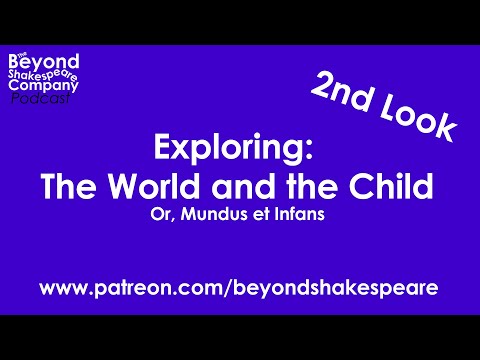 The Beyond Shakespeare Company Podcast

2nd Look

Exploring:
The World and the Child
Or, Mundus et Infans

www.patreon.com/beyondshakespeare